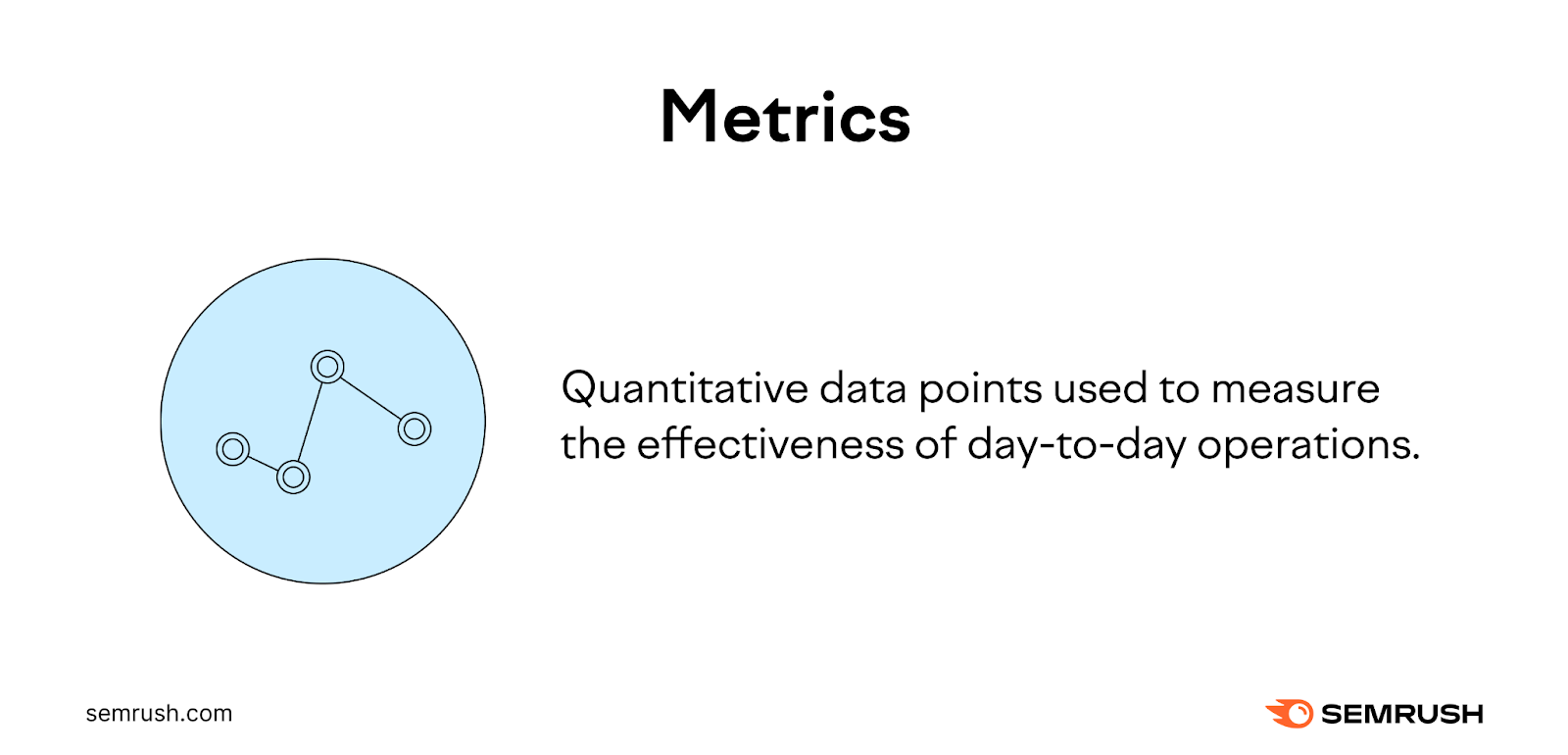 Metrics

Quantitative data points used to measure the effectiveness of day-to-day operations.

semrush.com

SEMRUSH